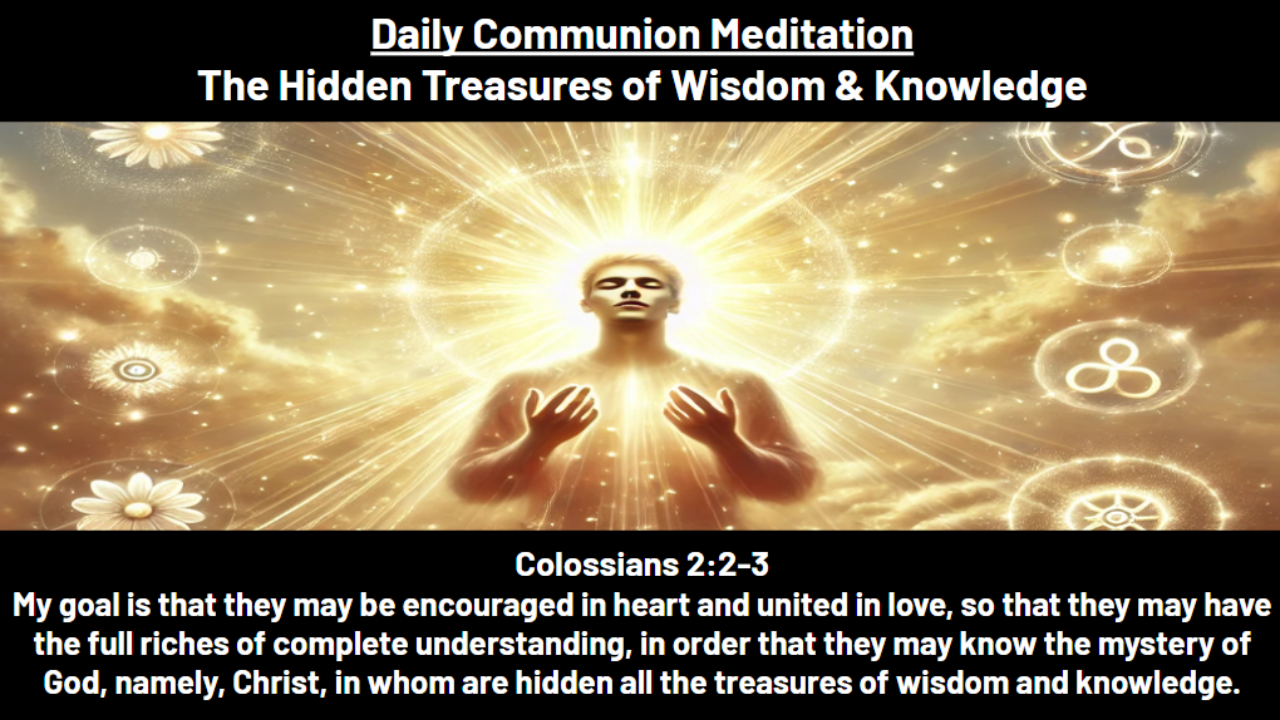 Daily Communion Meditation
The Hidden Treasures of Wisdom & Knowledge

Colossians 2:2-3
My goal is that they may be encouraged in heart and united in love, so that they may have the full riches of complete understanding, in order that they may know the mystery of God, namely, Christ, in whom are hidden all the treasures of wisdom and knowledge.